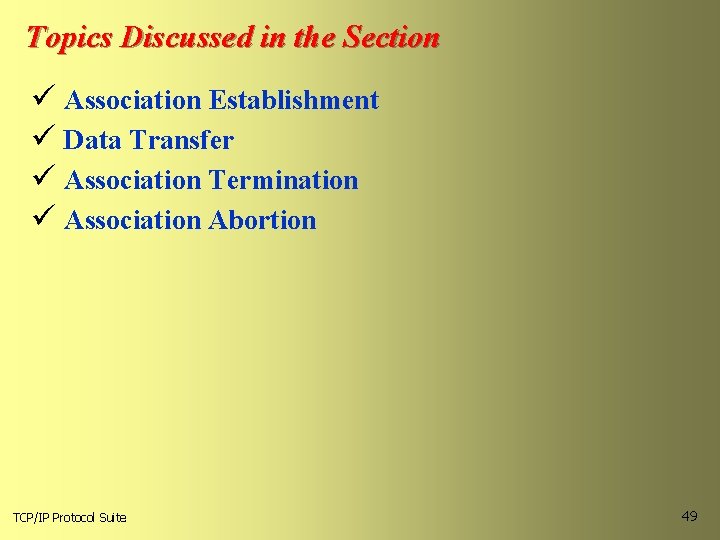 Topics Discussed in the Section

✓ Association Establishment
✓ Data Transfer
✓ Association Termination
✓ Association Abortion

TCP/IP Protocol Suite

49